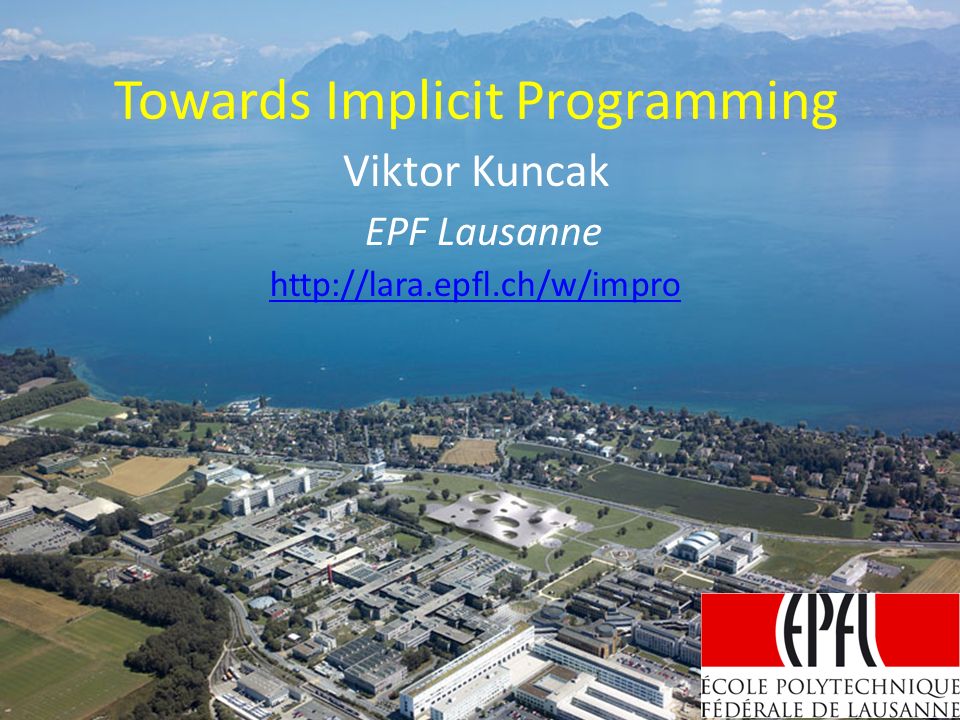 Towards Implicit Programming

Viktor Kuncak

EPF Lausanne

http://lara.epfl.ch/w/impro

EPFL

ÉCOLE POLYTECHNIQUE FÉDÉRALE DE LAUSANNE